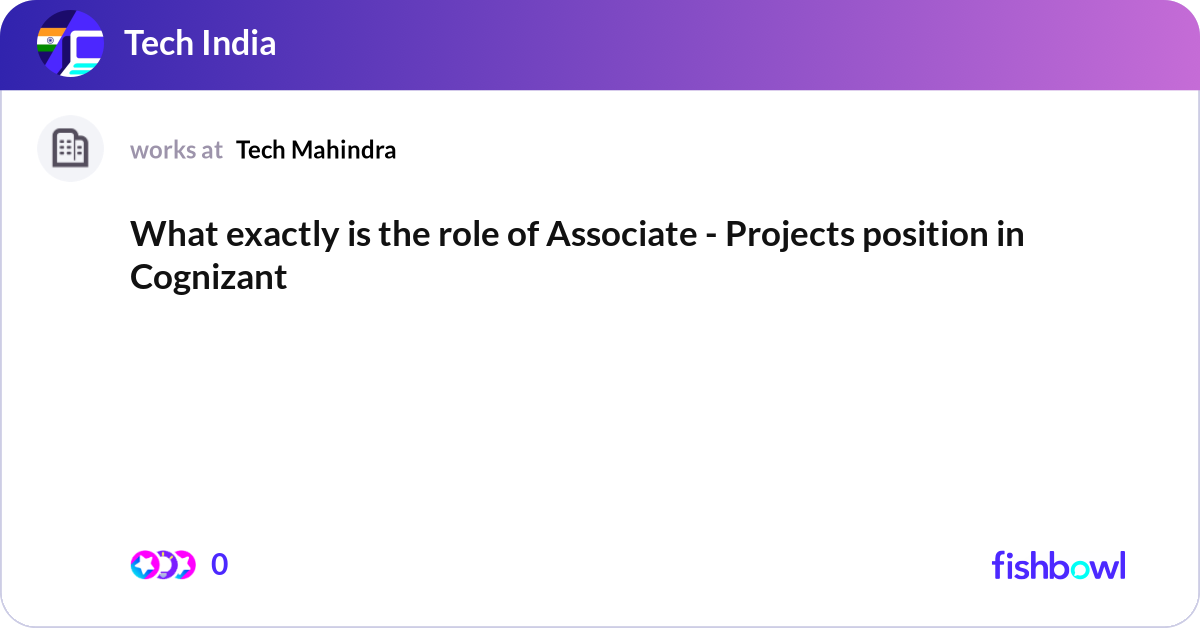 Tech India

works at Tech Mahindra

What exactly is the role of Associate - Projects position in Cognizant

0

fishbowl